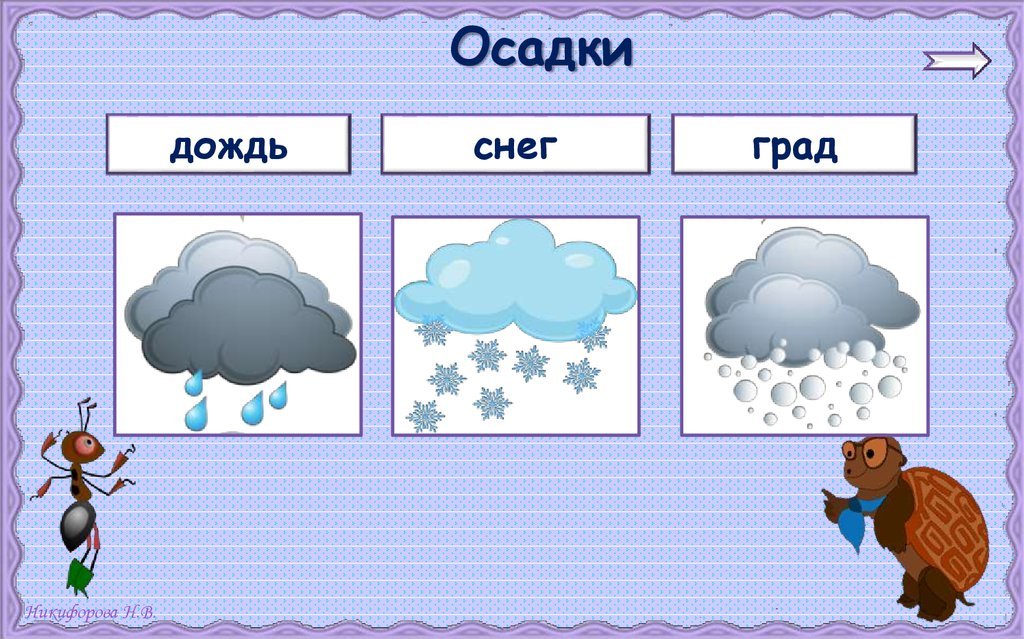 Осадки

дождь

снег

град

Никифорова Н.В.